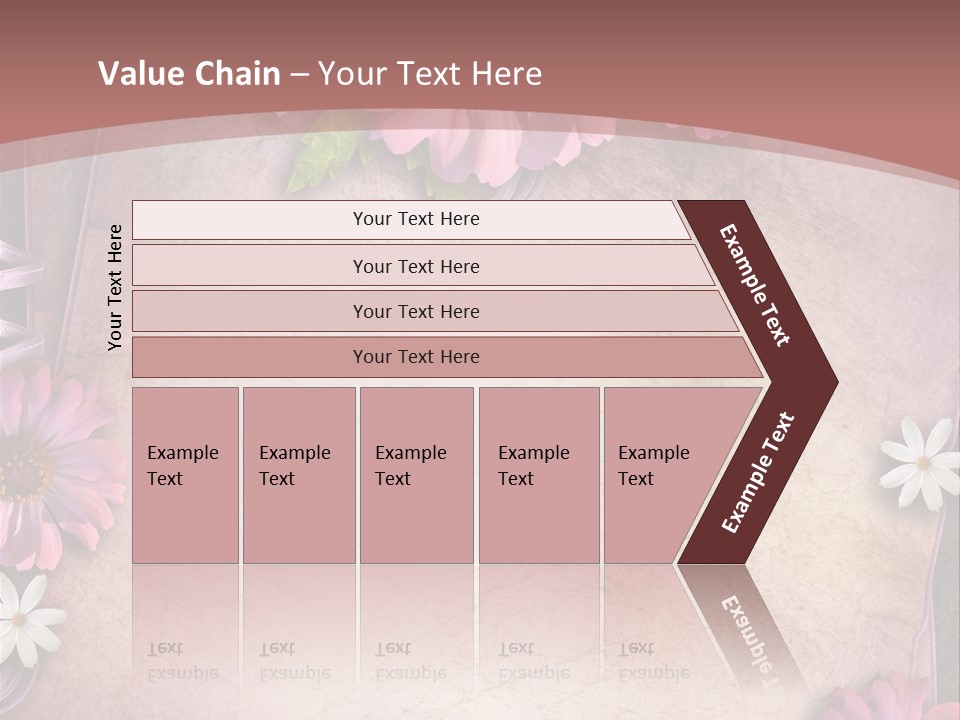 Value Chain – Your Text Here

Your Text Here

Your Text Here

Your Text Here

Your Text Here

Your Text Here

Example Text

Example Text

Example Text

Example Text

Example Text

Example Text

Example Text